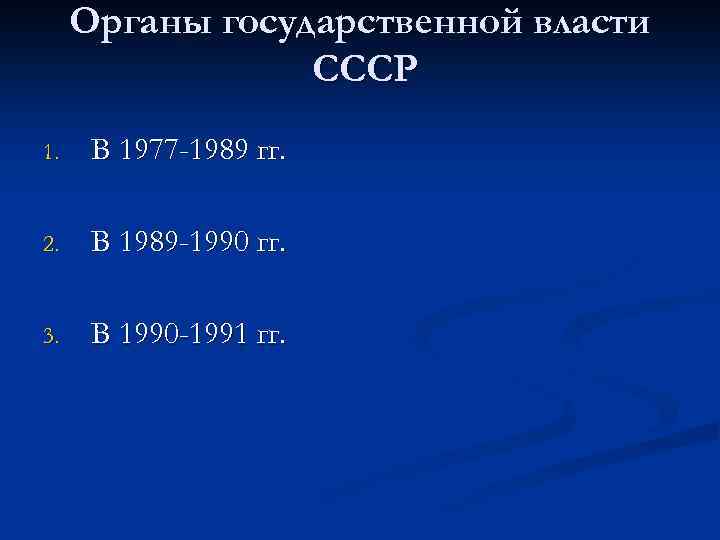 Органы государственной власти СССР

1. В 1977-1989 гг.

2. В 1989-1990 гг.

3. В 1990-1991 гг.